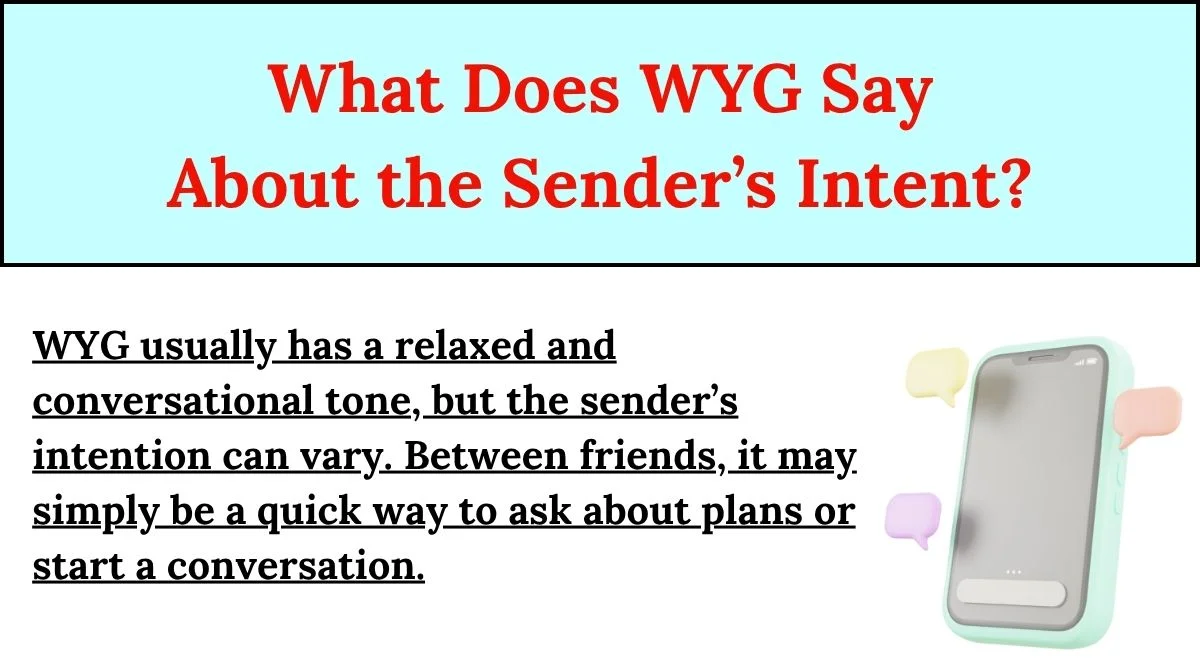 What Does WYG Say About the Sender’s Intent?

WYG usually has a relaxed and conversational tone, but the sender’s intention can vary. Between friends, it may simply be a quick way to ask about plans or start a conversation.